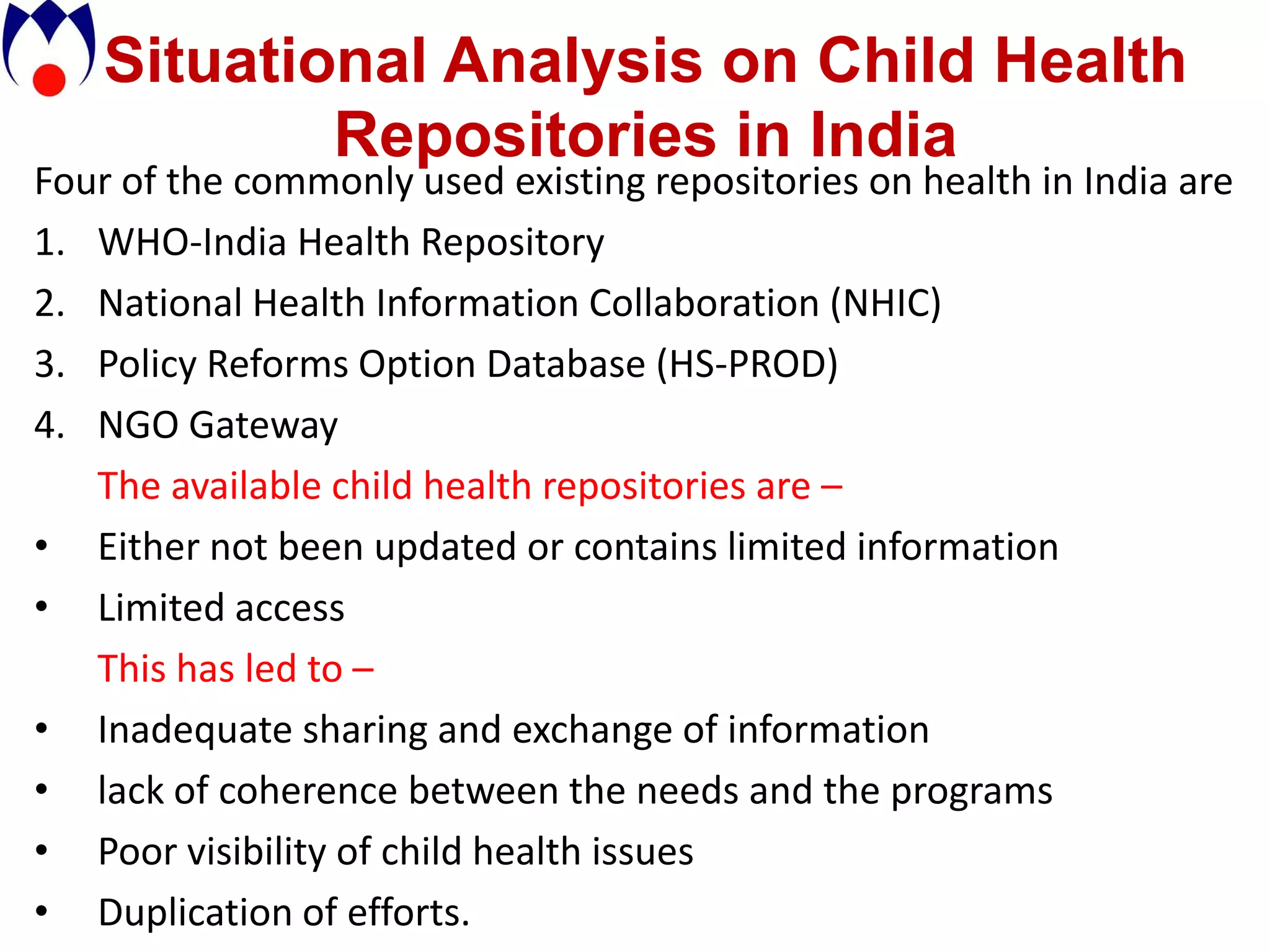 Situational Analysis on Child Health Repositories in India

Four of the commonly used existing repositories on health in India are

1. WHO-India Health Repository
2. National Health Information Collaboration (NHIC)
3. Policy Reforms Option Database (HS-PROD)
4. NGO Gateway

The available child health repositories are –

• Either not been updated or contains limited information
• Limited access

This has led to –

• Inadequate sharing and exchange of information
• lack of coherence between the needs and the programs
• Poor visibility of child health issues
• Duplication of efforts.